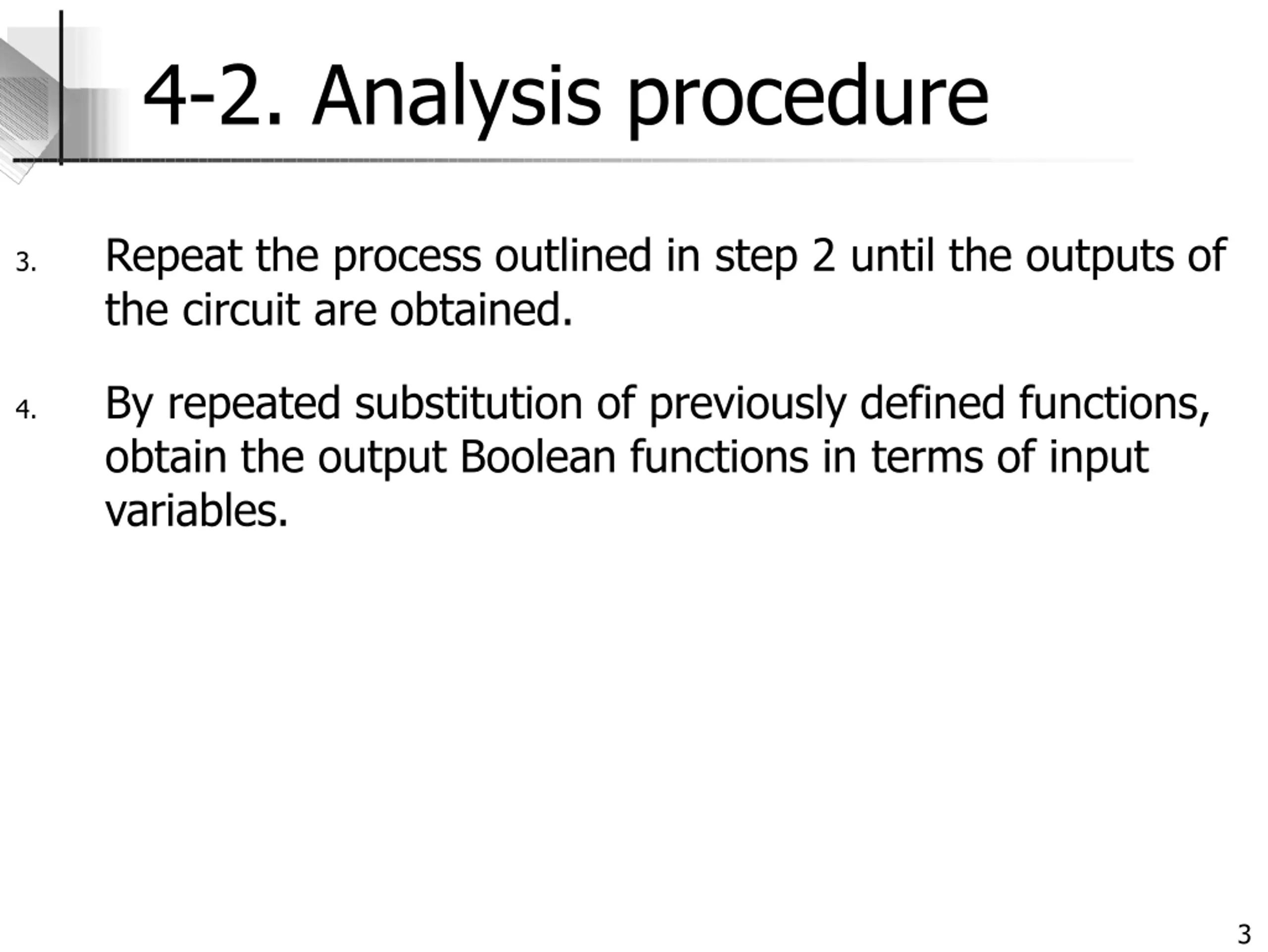 4-2. Analysis procedure

3. Repeat the process outlined in step 2 until the outputs of the circuit are obtained.

4. By repeated substitution of previously defined functions, obtain the output Boolean functions in terms of input variables.

3